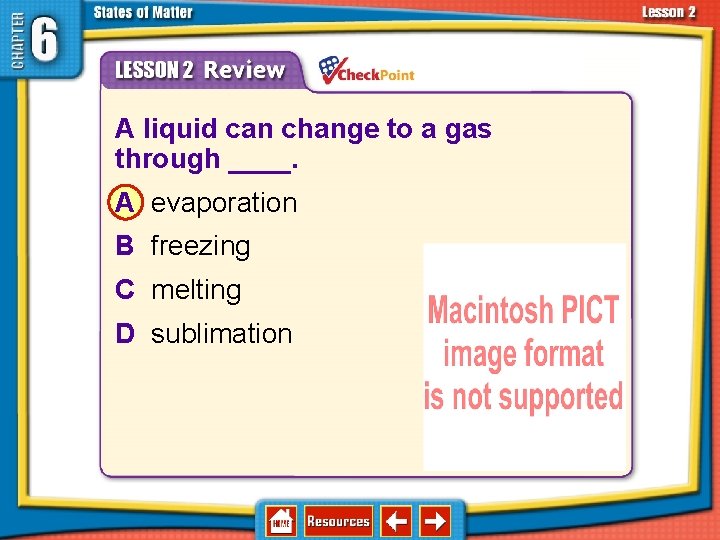 CHAPTER 6

States of Matter

Lesson 2

LESSON 2 Review

CheckPoint

A liquid can change to a gas through ____.

A evaporation

B freezing

C melting

D sublimation

Macintosh PICT image format is not supported

HOME

Resources